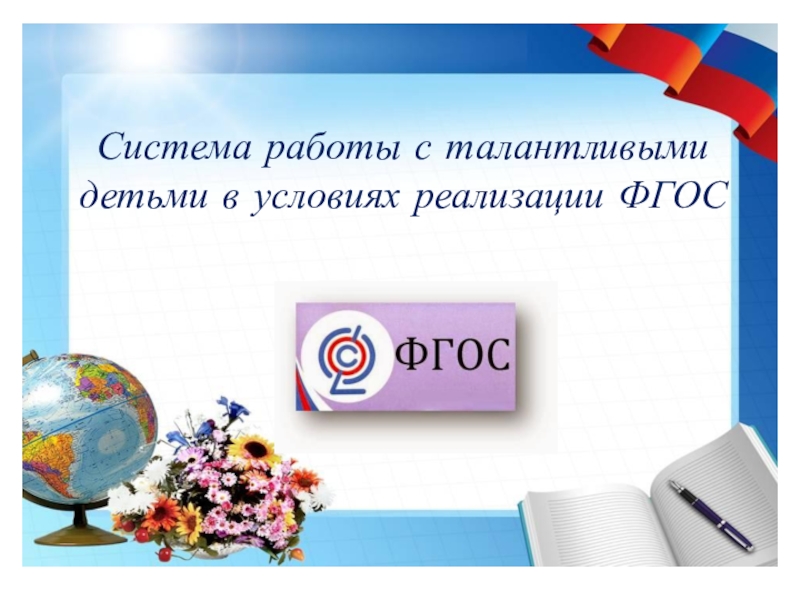 Система работы с талантливыми детьми в условиях реализации ФГОС

ФГОС